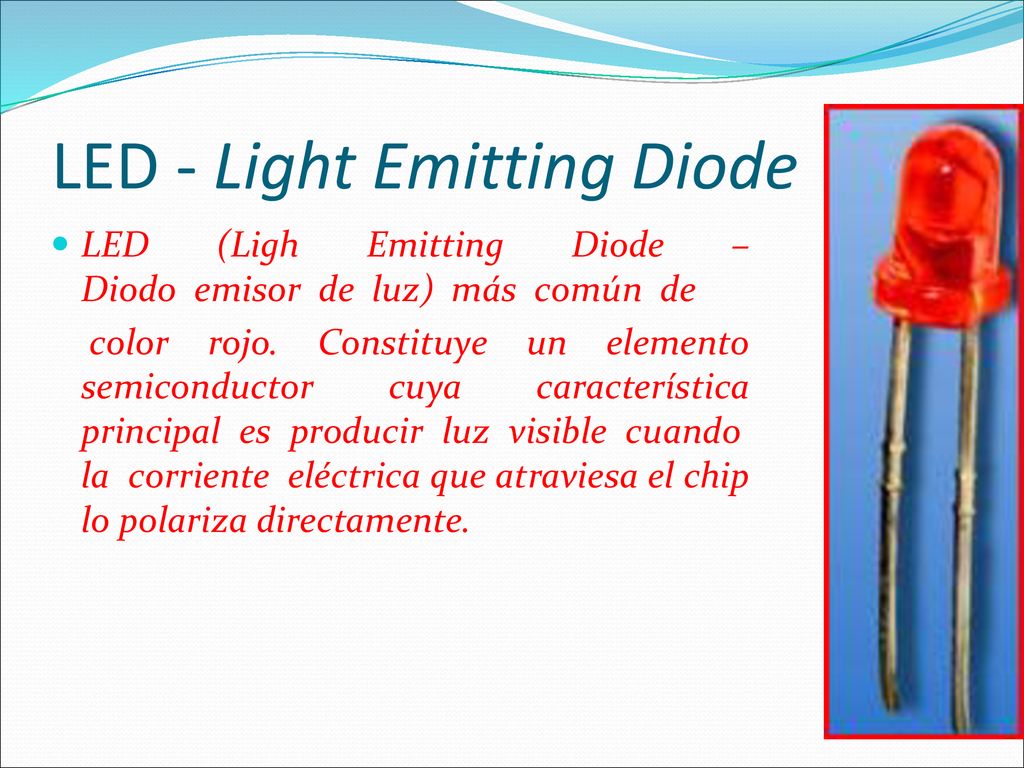 LED - Light Emitting Diode

LED (Ligh Emitting Diode – Diodo emisor de luz) más común de

color rojo. Constituye un elemento semiconductor cuya característica principal es producir luz visible cuando la corriente eléctrica que atraviesa el chip lo polariza directamente.